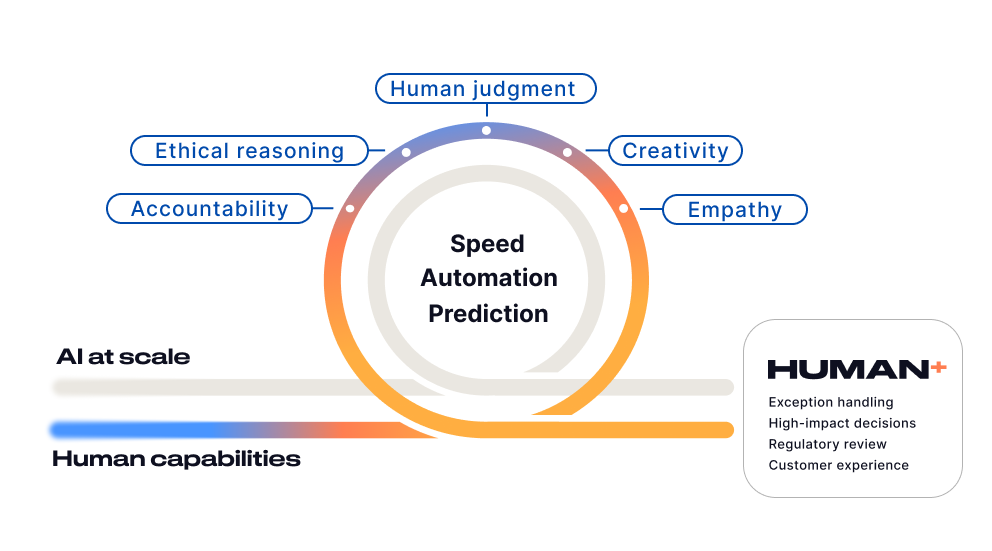 Human judgment

Ethical reasoning

Creativity

Accountability

Empathy

Speed
Automation
Prediction

AI at scale

Human capabilities

HUMAN+

Exception handling
High-impact decisions
Regulatory review
Customer experience